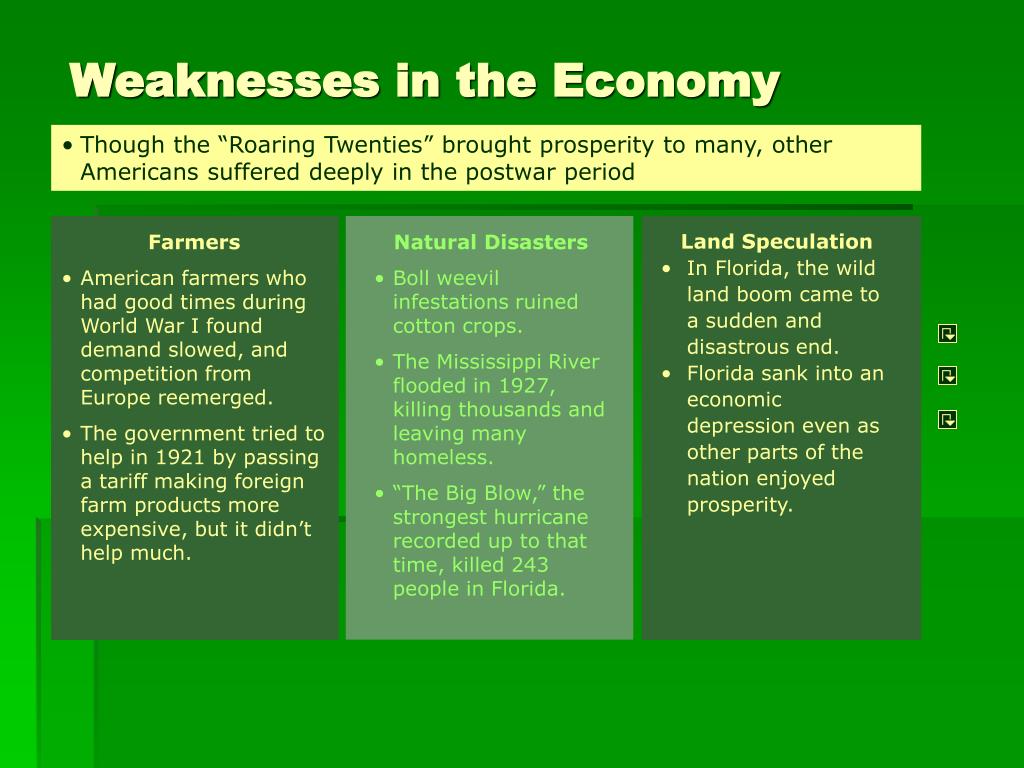 Weaknesses in the Economy

• Though the “Roaring Twenties” brought prosperity to many, other Americans suffered deeply in the postwar period

Farmers

• American farmers who had good times during World War I found demand slowed, and competition from Europe reemerged.

• The government tried to help in 1921 by passing a tariff making foreign farm products more expensive, but it didn’t help much.

Natural Disasters

• Boll weevil infestations ruined cotton crops.

• The Mississippi River flooded in 1927, killing thousands and leaving many homeless.

• “The Big Blow,” the strongest hurricane recorded up to that time, killed 243 people in Florida.

Land Speculation

• In Florida, the wild land boom came to a sudden and disastrous end.

• Florida sank into an economic depression even as other parts of the nation enjoyed prosperity.